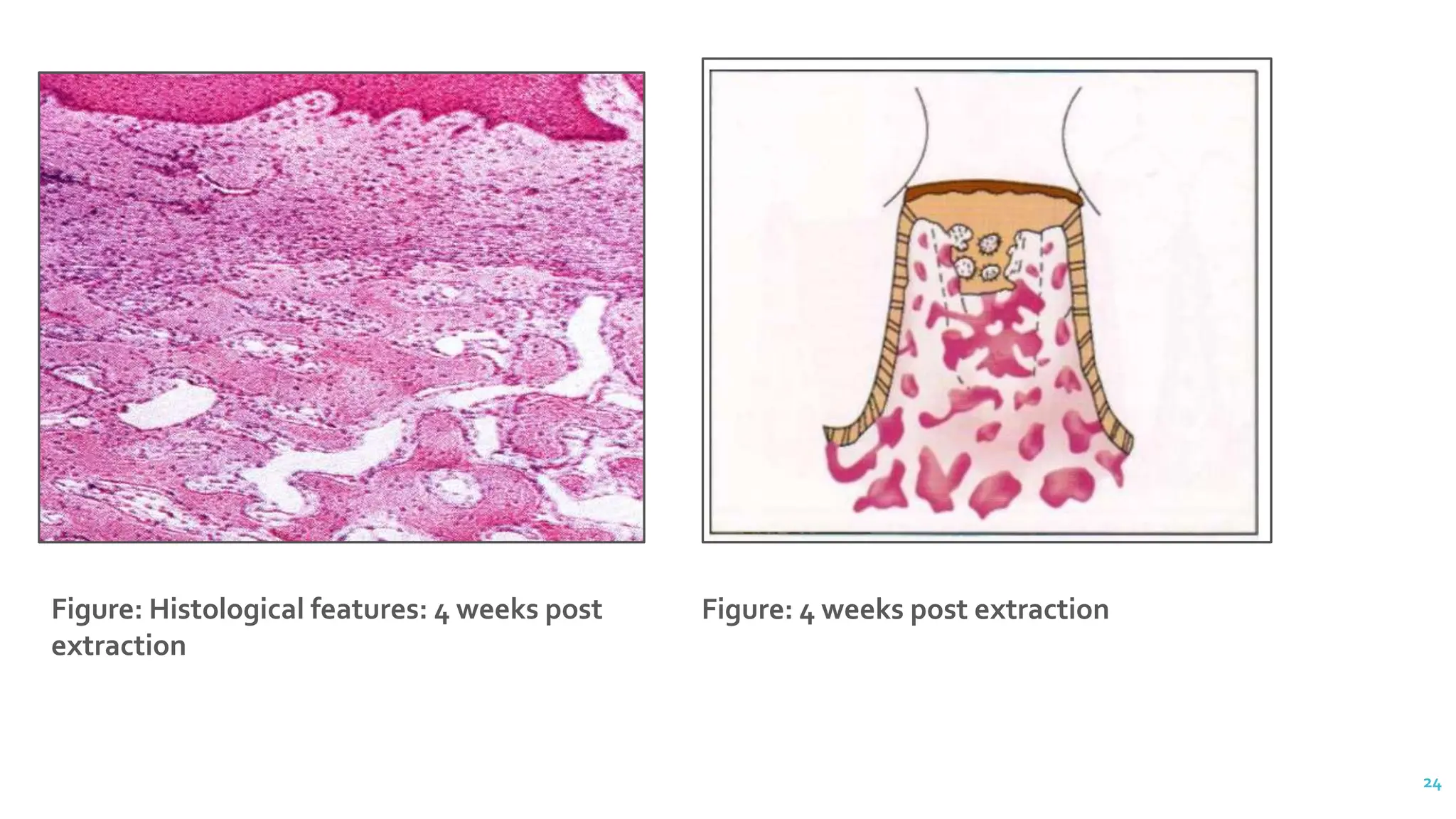 Figure: Histological features: 4 weeks post extraction

Figure: 4 weeks post extraction

24